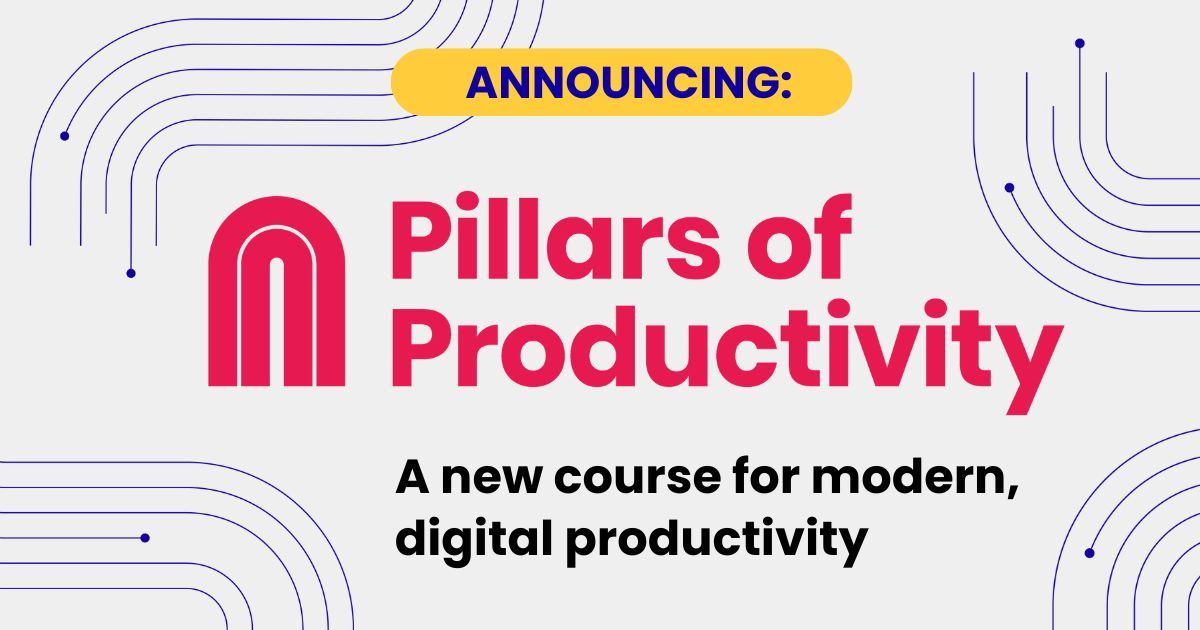 ANNOUNCING:

Pillars of Productivity

A new course for modern, digital productivity